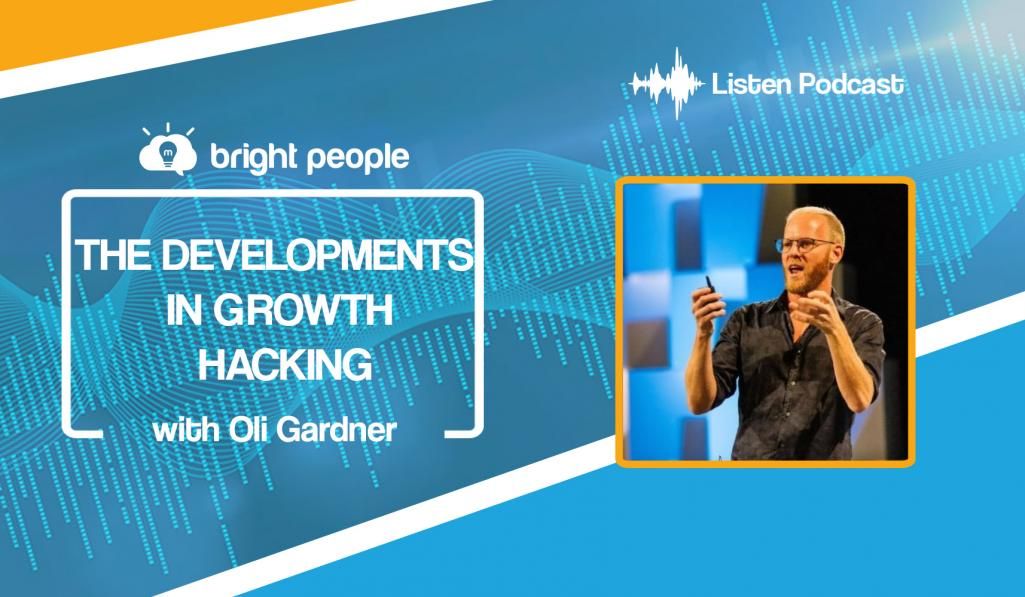 Listen Podcast

m bright people

THE DEVELOPMENTS IN GROWTH HACKING

with Oli Gardner